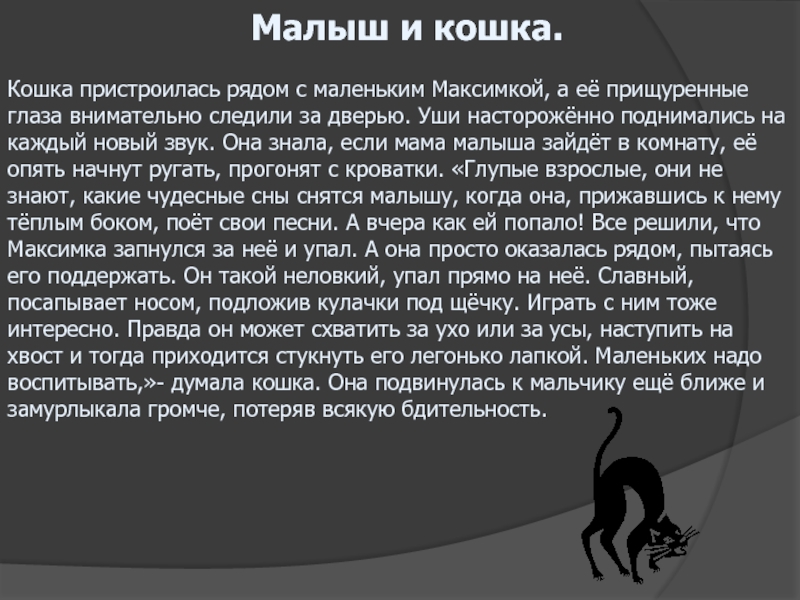 Малыш и кошка.

Кошка пристроилась рядом с маленьким Максимкой, а её прищуренные глаза внимательно следили за дверью. Уши насторожённо поднимались на каждый новый звук. Она знала, если мама малыша зайдёт в комнату, её опять начнут ругать, прогонят с кроватки. «Глупые взрослые, они не знают, какие чудесные сны снятся малышу, когда она, прижавшись к нему тёплым боком, поёт свои песни. А вчера как ей попало! Все решили, что Максимка запнулся за неё и упал. А она просто оказалась рядом, пытаясь его поддержать. Он такой неловкий, упал прямо на неё. Славный, посапывает носом, подложив кулачки под щёчку. Играть с ним тоже интересно. Правда он может схватить за ухо или за усы, наступить на хвост и тогда приходится стукнуть его легонько лапкой. Маленьких надо воспитывать,»- думала кошка. Она подвинулась к мальчику ещё ближе и замурлыкала громче, потеряв всякую бдительность.